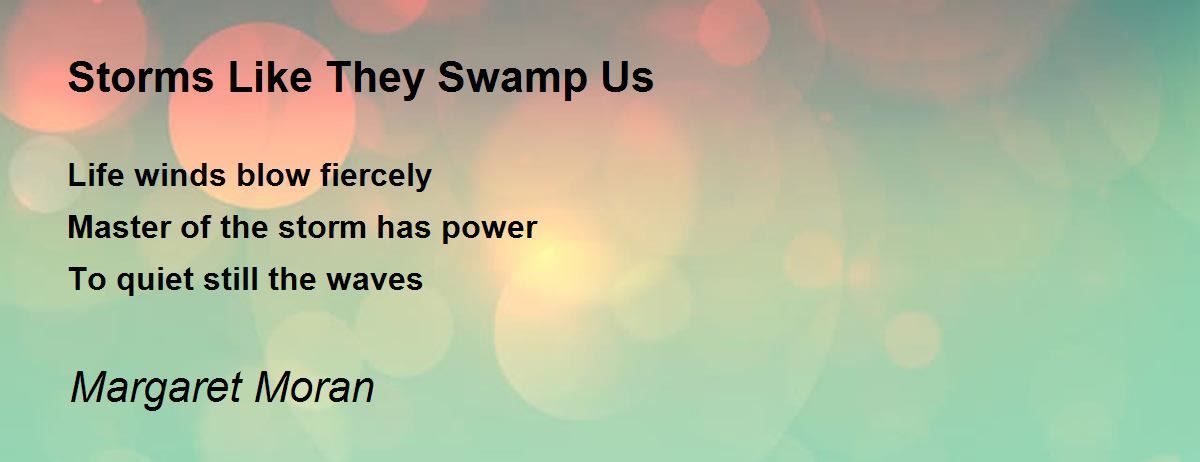 Storms Like They Swamp Us

Life winds blow fiercely
Master of the storm has power
To quiet still the waves

Margaret Moran